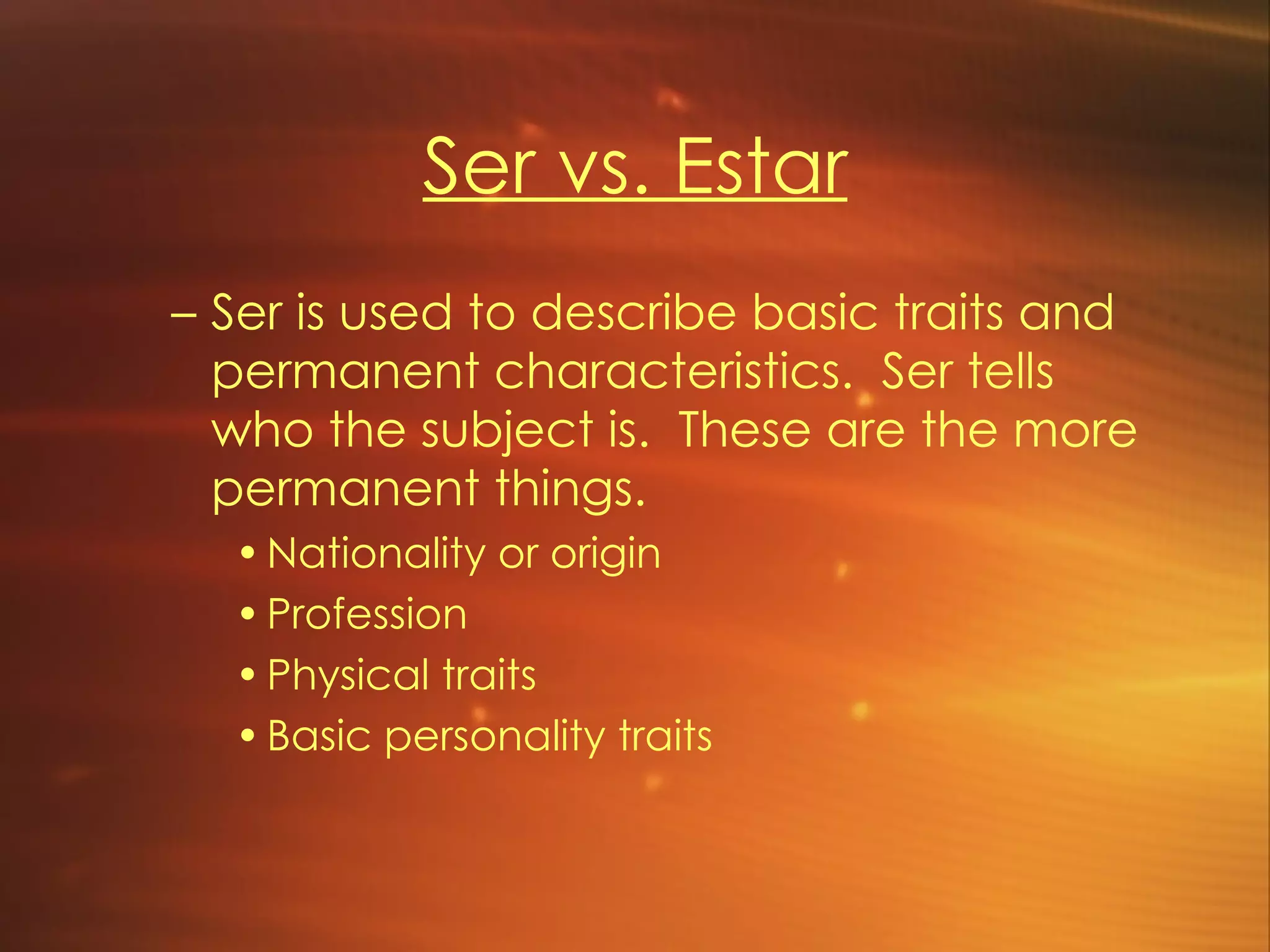 Ser vs. Estar

– Ser is used to describe basic traits and permanent characteristics.  Ser tells who the subject is.  These are the more permanent things.

• Nationality or origin
• Profession
• Physical traits
• Basic personality traits